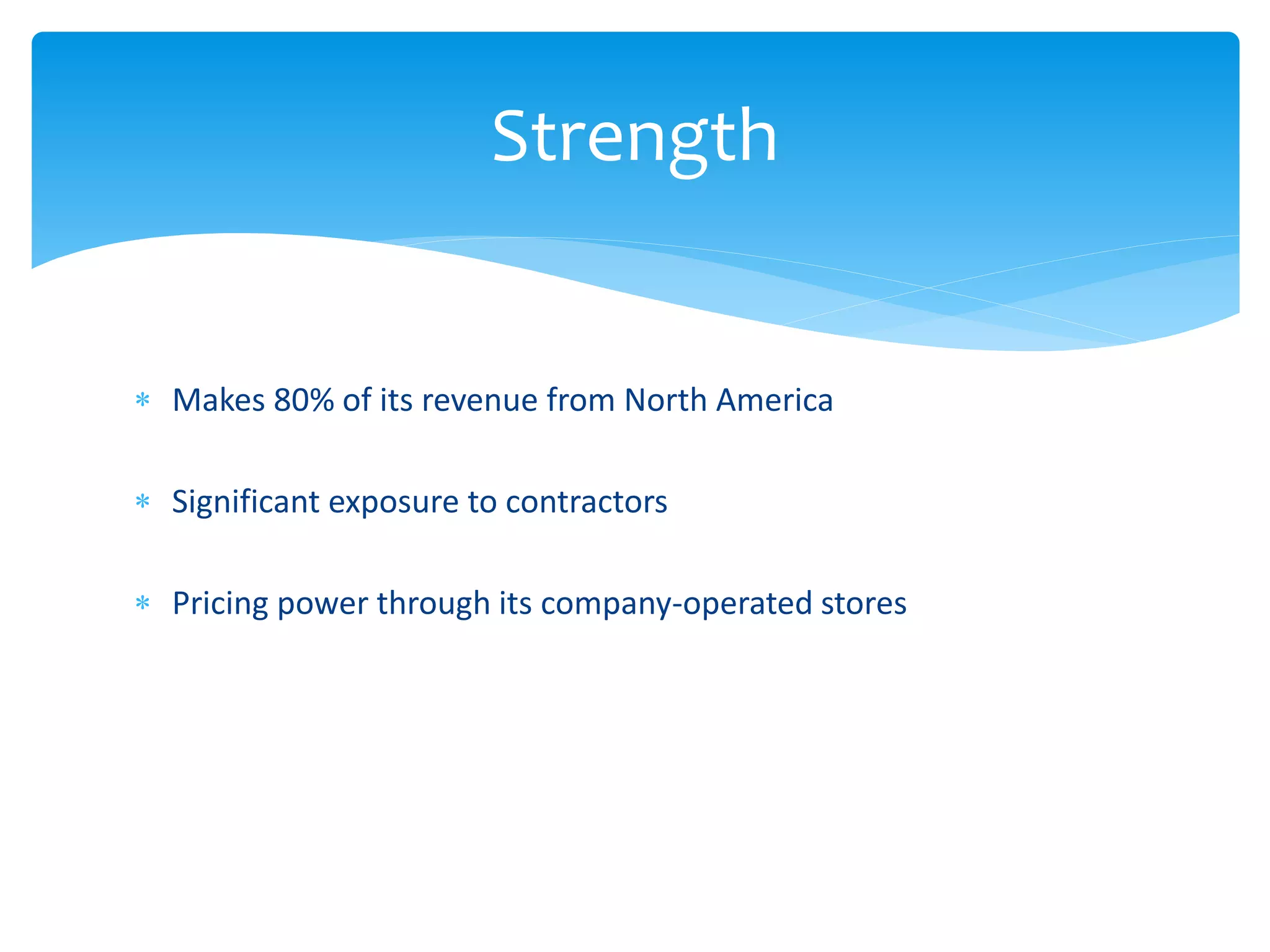 Strength

* Makes 80% of its revenue from North America

* Significant exposure to contractors

* Pricing power through its company-operated stores